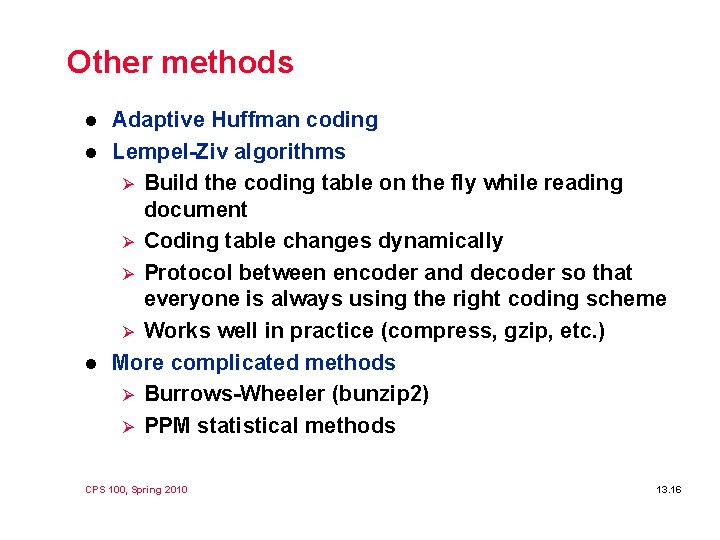 Other methods

- Adaptive Huffman coding
- Lempel-Ziv algorithms
  - Build the coding table on the fly while reading document
  - Coding table changes dynamically
  - Protocol between encoder and decoder so that everyone is always using the right coding scheme
  - Works well in practice (compress, gzip, etc.)
- More complicated methods
  - Burrows-Wheeler (bunzip2)
  - PPM statistical methods

CPS 100, Spring 2010

13.16